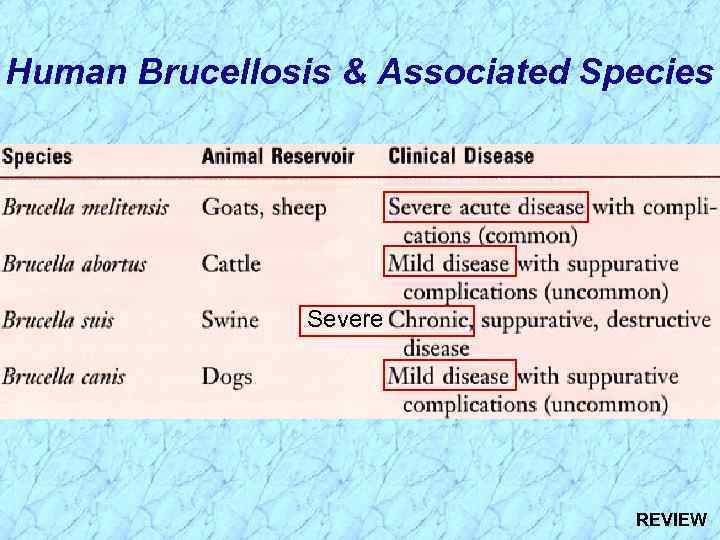 Human Brucellosis & Associated Species

| Species | Animal Reservoir | Clinical Disease |
|---|---|---|
| Brucella melitensis | Goats, sheep | Severe acute disease with complications (common) |
| Brucella abortus | Cattle | Mild disease with suppurative complications (uncommon) |
| Brucella suis | Swine | Severe Chronic, suppurative, destructive disease |
| Brucella canis | Dogs | Mild disease with suppurative complications (uncommon) |

REVIEW